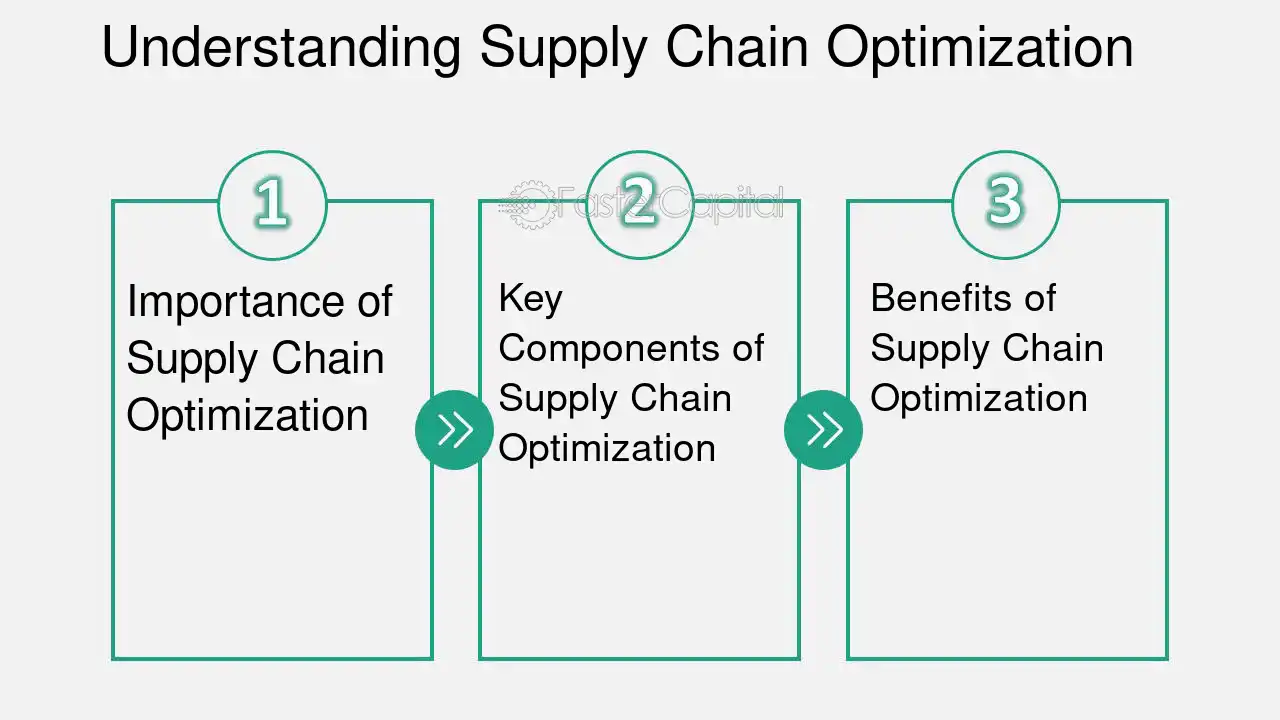 Understanding Supply Chain Optimization

1

Importance of Supply Chain Optimization

2

Key Components of Supply Chain Optimization

3

Benefits of Supply Chain Optimization

FasterCapital